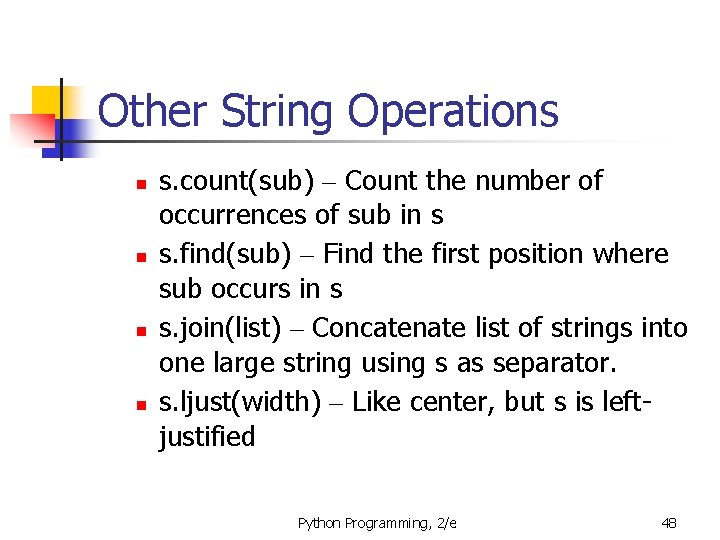 Other String Operations

- s.count(sub) – Count the number of occurrences of sub in s
- s.find(sub) – Find the first position where sub occurs in s
- s.join(list) – Concatenate list of strings into one large string using s as separator.
- s.ljust(width) – Like center, but s is left-justified

Python Programming, 2/e

48